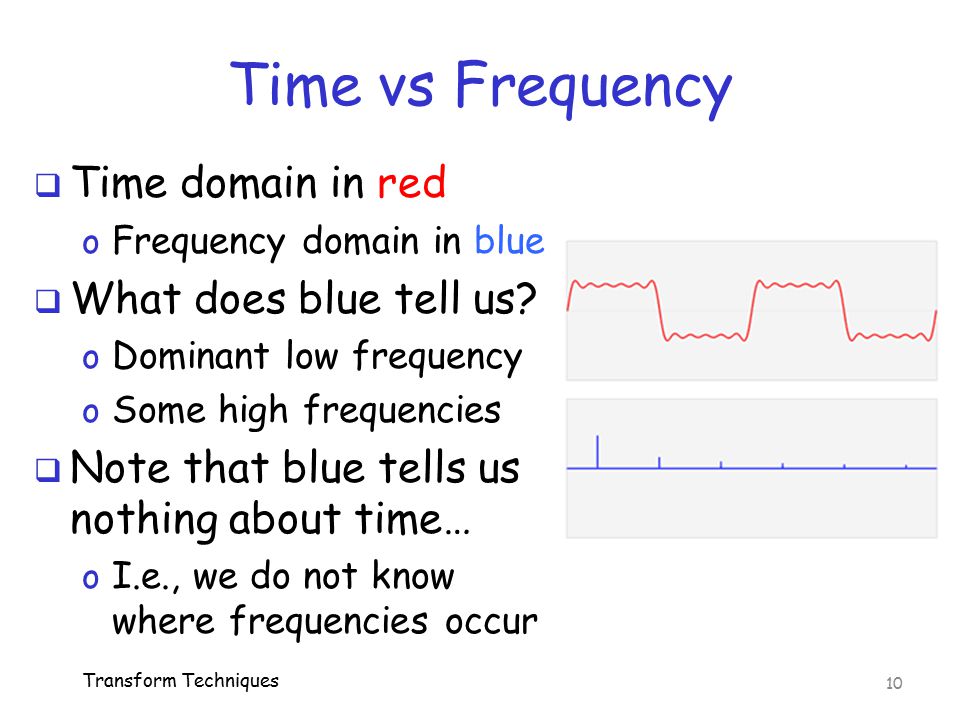 Time vs Frequency

❑ Time domain in red
  o Frequency domain in blue
❑ What does blue tell us?
  o Dominant low frequency
  o Some high frequencies
❑ Note that blue tells us nothing about time…
  o I.e., we do not know where frequencies occur

Transform Techniques

10